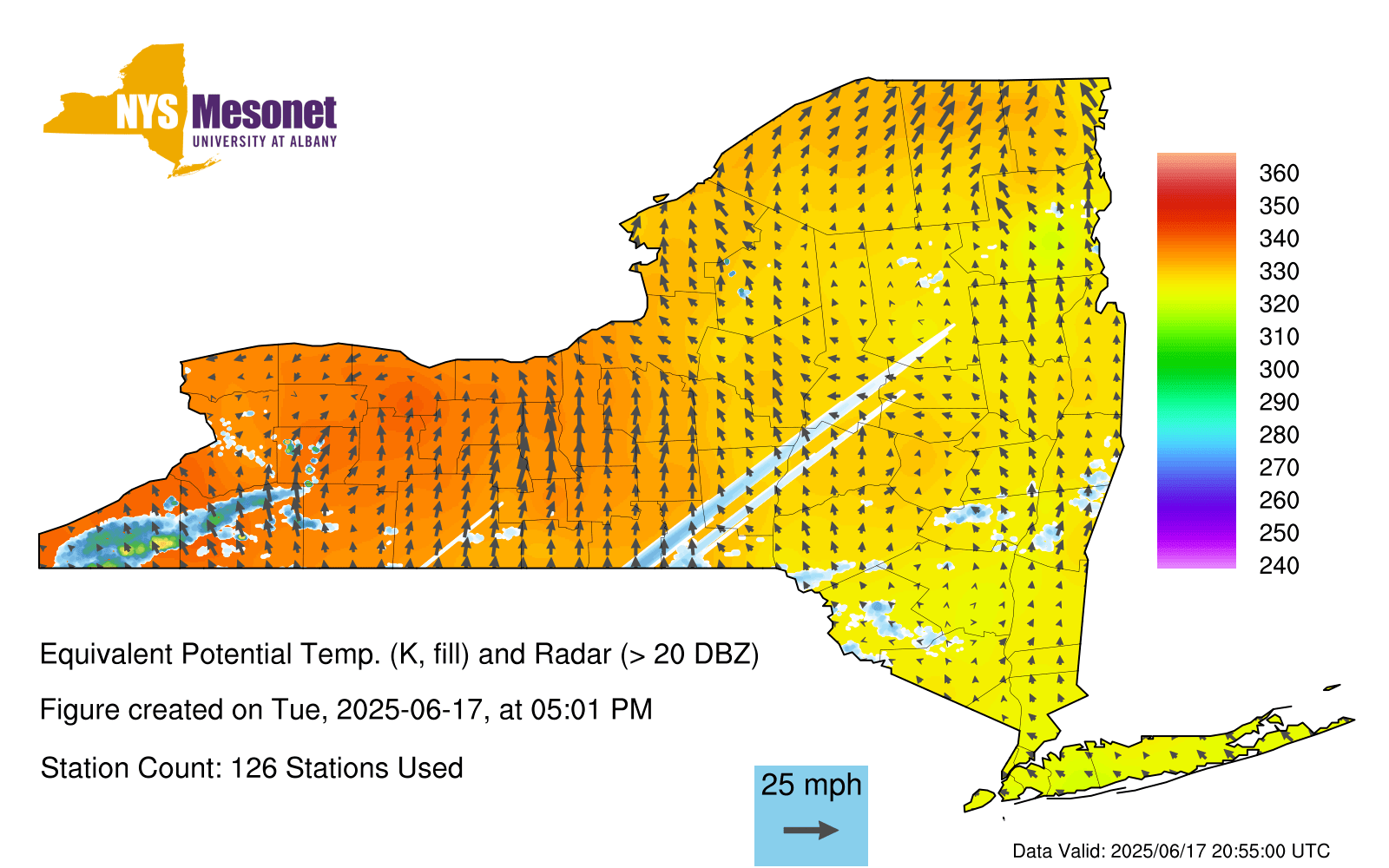 NYS Mesonet
UNIVERSITY AT ALBANY

360
350
340
330
320
310
300
290
280
270
260
250
240

Equivalent Potential Temp. (K, fill) and Radar (> 20 DBZ)

Figure created on Tue, 2025-06-17, at 05:01 PM

Station Count: 126 Stations Used

25 mph

Data Valid: 2025/06/17 20:55:00 UTC